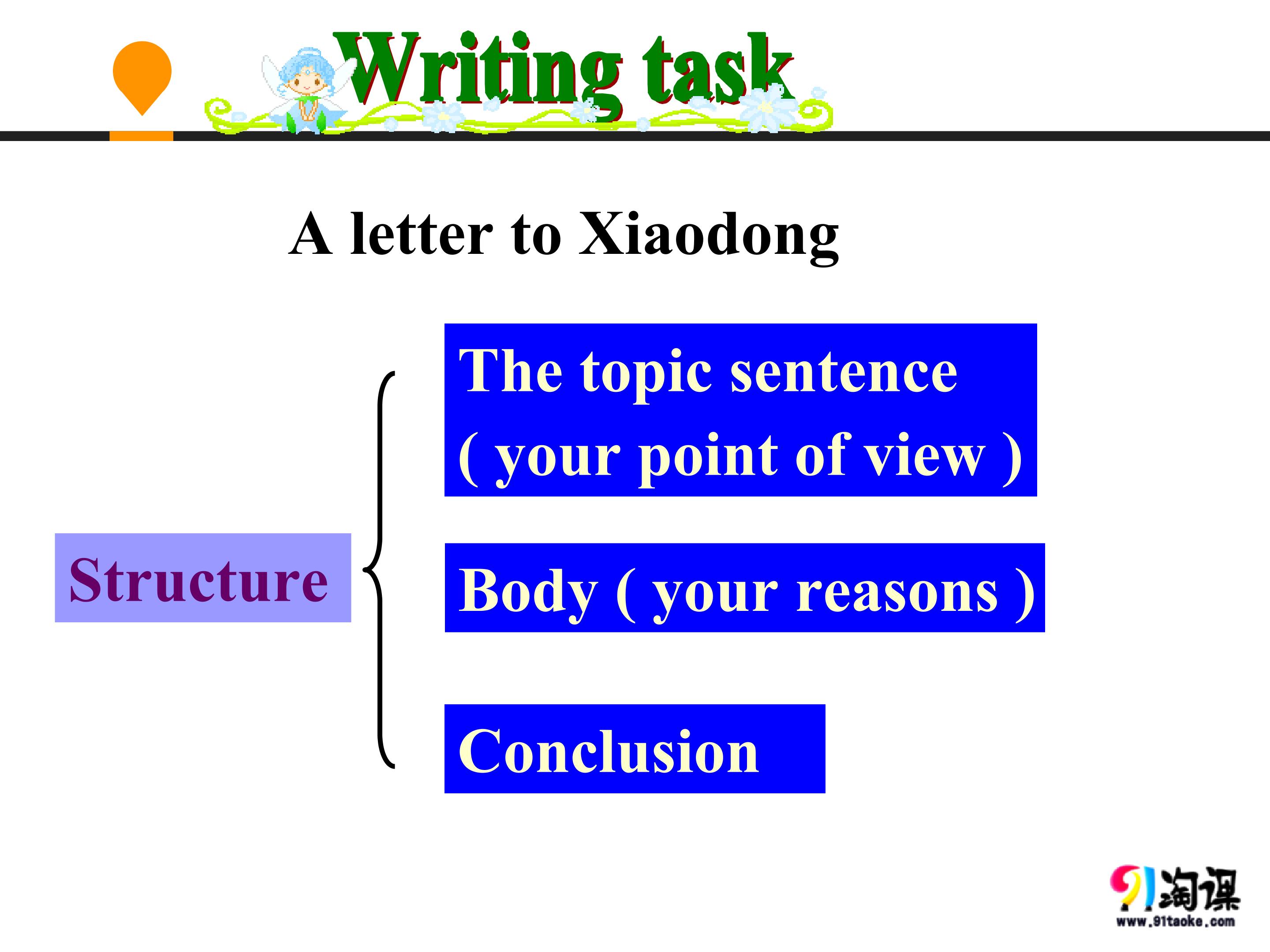 Writing task

A letter to Xiaodong

Structure

The topic sentence ( your point of view )

Body ( your reasons )

Conclusion

91淘课
www.91taoke.com